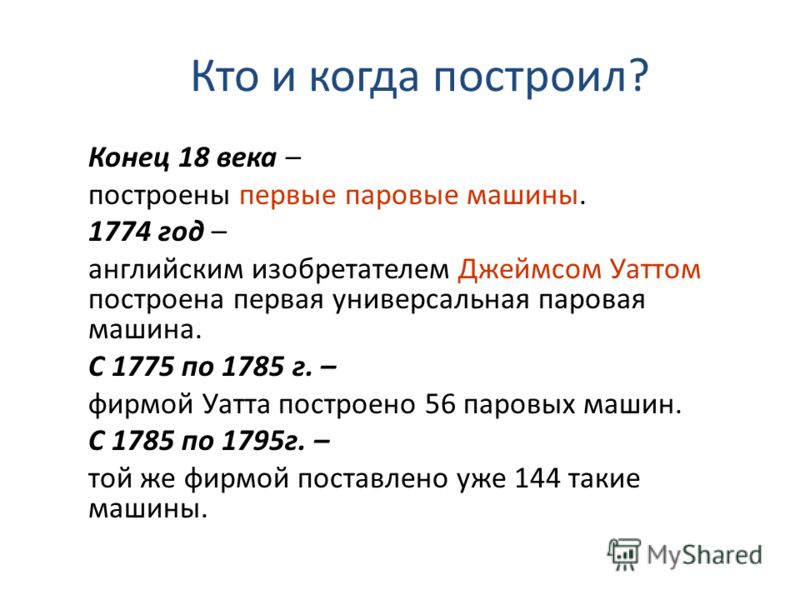 Кто и когда построил?

Конец 18 века –

построены первые паровые машины.

1774 год –

английским изобретателем Джеймсом Уаттом построена первая универсальная паровая машина.

С 1775 по 1785 г. –

фирмой Уатта построено 56 паровых машин.

С 1785 по 1795г. –

той же фирмой поставлено уже 144 такие машины.

MyShared